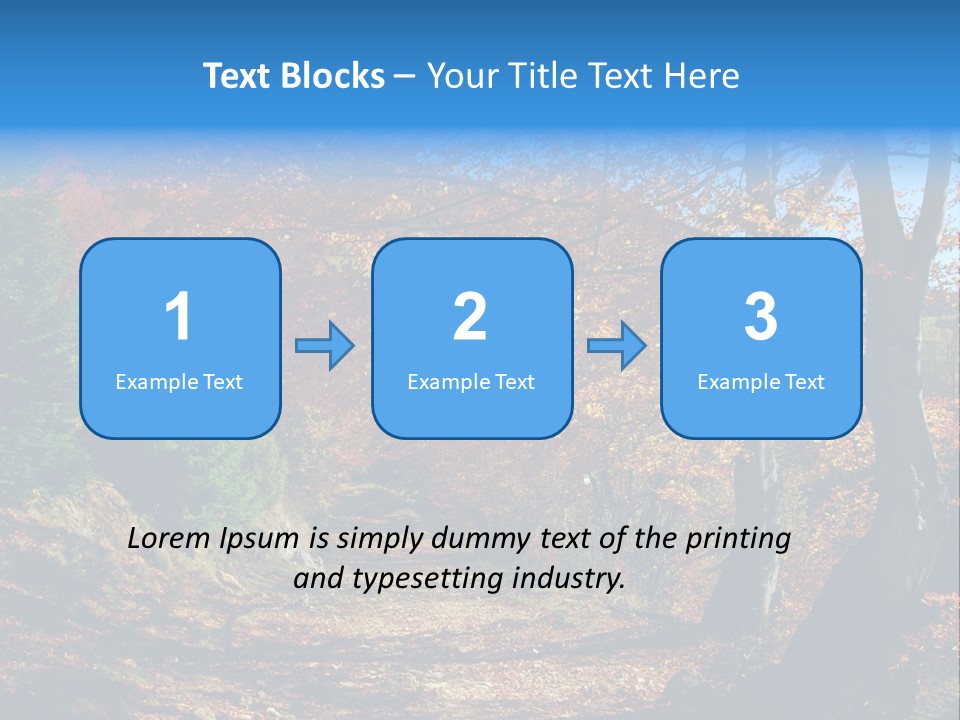 Text Blocks – Your Title Text Here

1
Example Text

2
Example Text

3
Example Text

Lorem Ipsum is simply dummy text of the printing and typesetting industry.